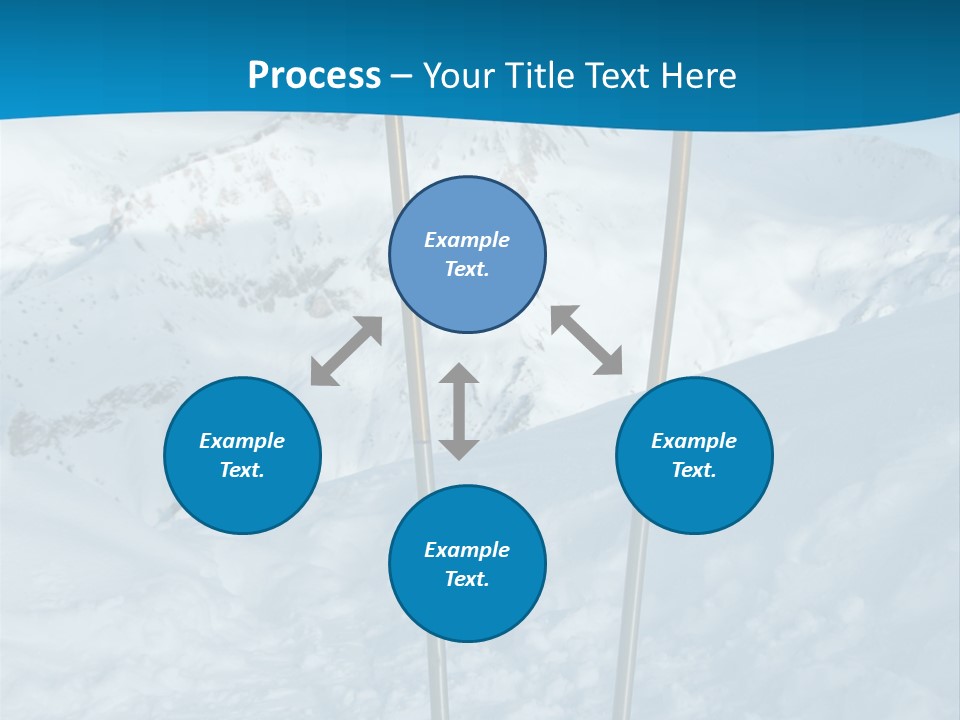 Process – Your Title Text Here

Example Text.

Example Text.

Example Text.

Example Text.